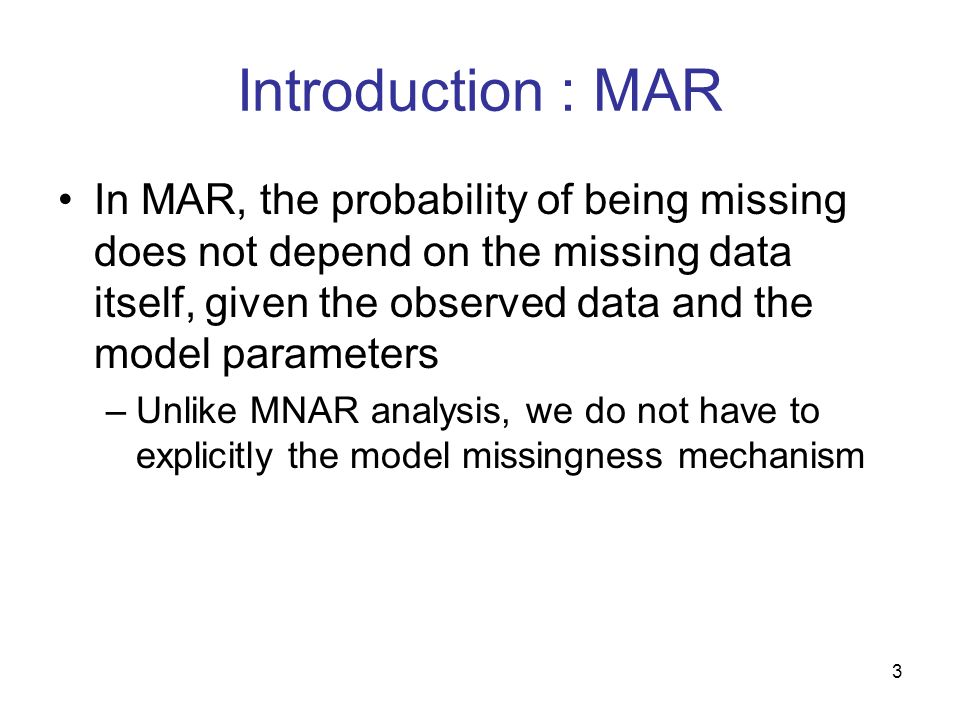 Introduction : MAR

• In MAR, the probability of being missing does not depend on the missing data itself, given the observed data and the model parameters

– Unlike MNAR analysis, we do not have to explicitly the model missingness mechanism

3